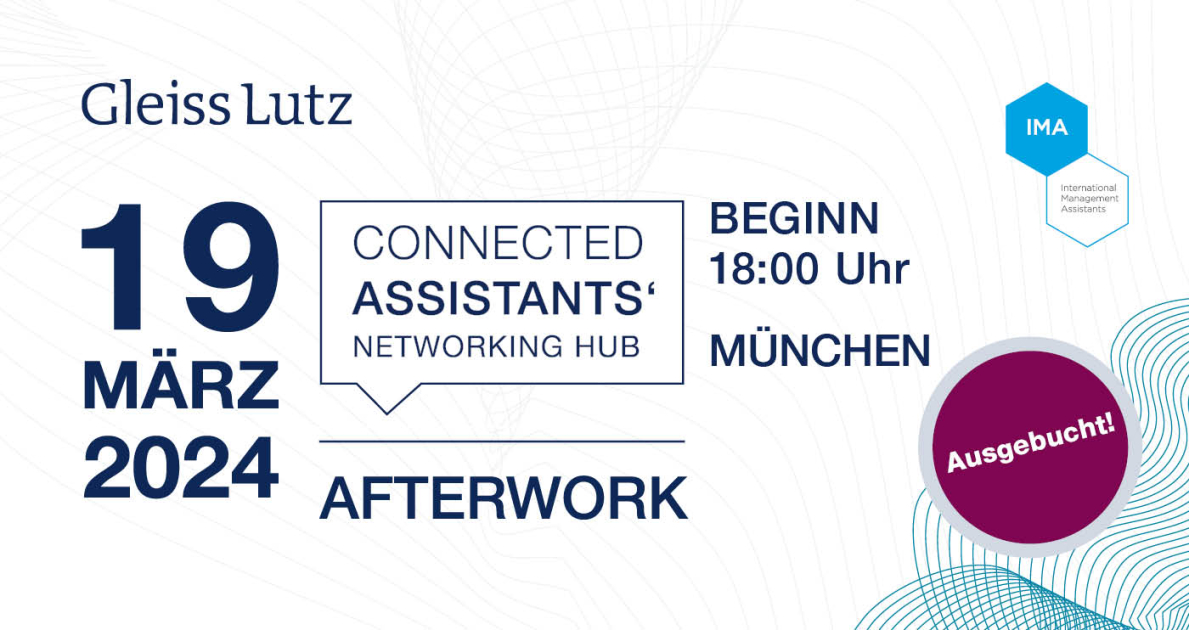 Gleiss Lutz

IMA

International Management Assistants

19
MÄRZ
2024

CONNECTED
ASSISTANTS‘
NETWORKING HUB

AFTERWORK

BEGINN
18:00 Uhr

MÜNCHEN

Ausgebucht!